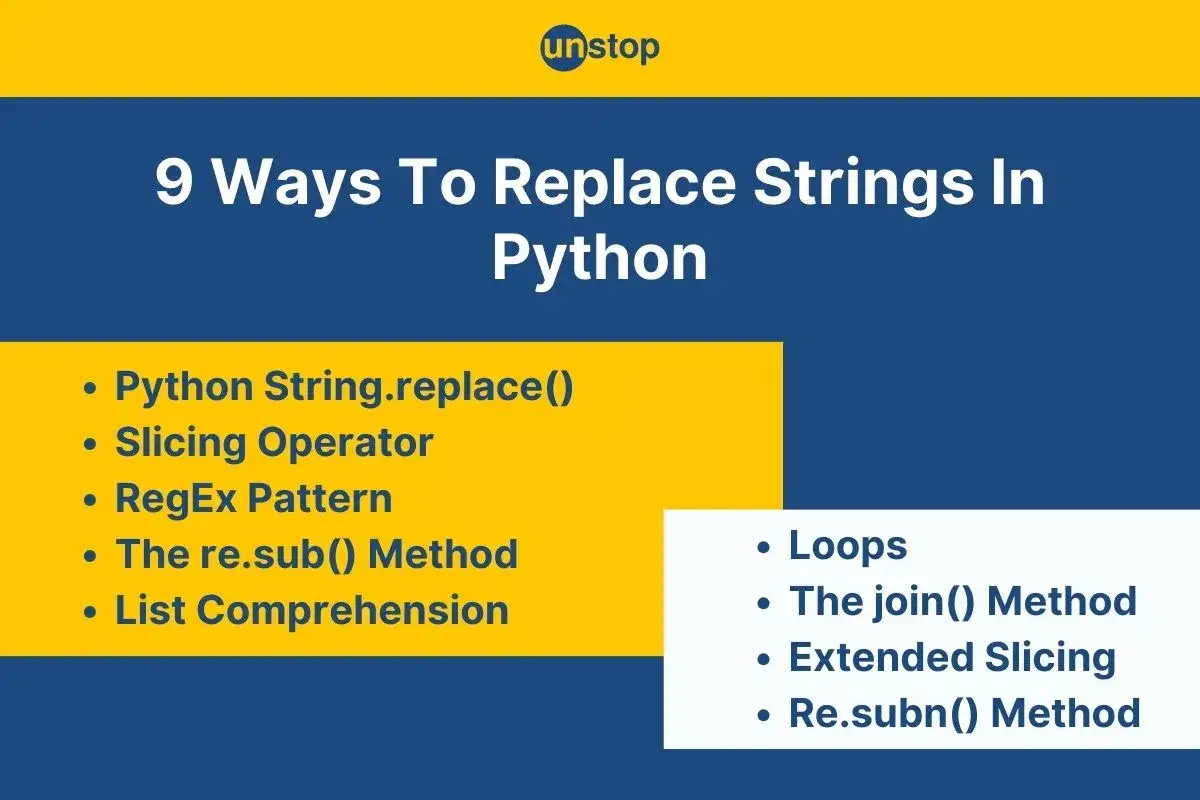 unstop

9 Ways To Replace Strings In Python

- Python String.replace()
- Slicing Operator
- RegEx Pattern
- The re.sub() Method
- List Comprehension

- Loops
- The join() Method
- Extended Slicing
- Re.subn() Method